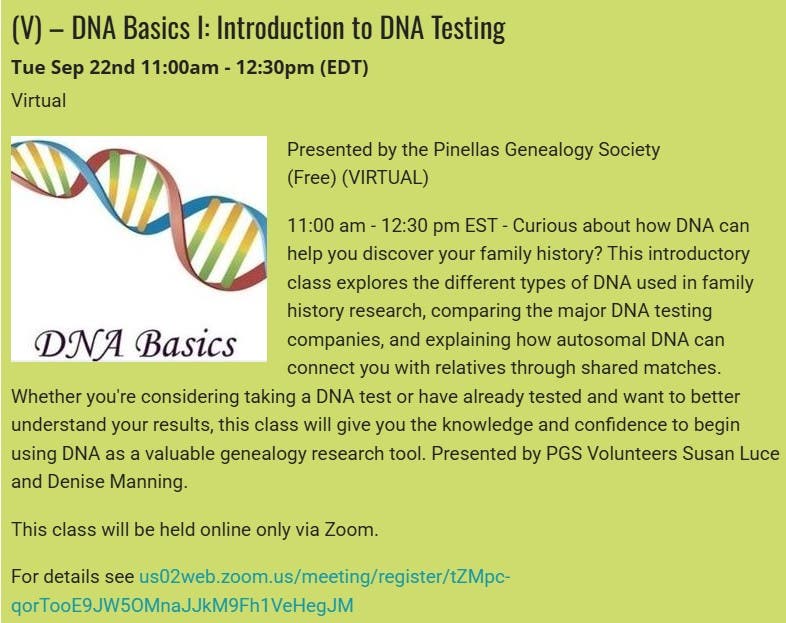 (V) – DNA Basics I: Introduction to DNA Testing

Tue Sep 22nd 11:00am - 12:30pm (EDT)

Virtual

DNA Basics

Presented by the Pinellas Genealogy Society
(Free) (VIRTUAL)

11:00 am - 12:30 pm EST - Curious about how DNA can help you discover your family history? This introductory class explores the different types of DNA used in family history research, comparing the major DNA testing companies, and explaining how autosomal DNA can connect you with relatives through shared matches. Whether you're considering taking a DNA test or have already tested and want to better understand your results, this class will give you the knowledge and confidence to begin using DNA as a valuable genealogy research tool. Presented by PGS Volunteers Susan Luce and Denise Manning.

This class will be held online only via Zoom.

For details see us02web.zoom.us/meeting/register/tZMpc-qorTooE9JW5OMnaJJkM9Fh1VeHegJM